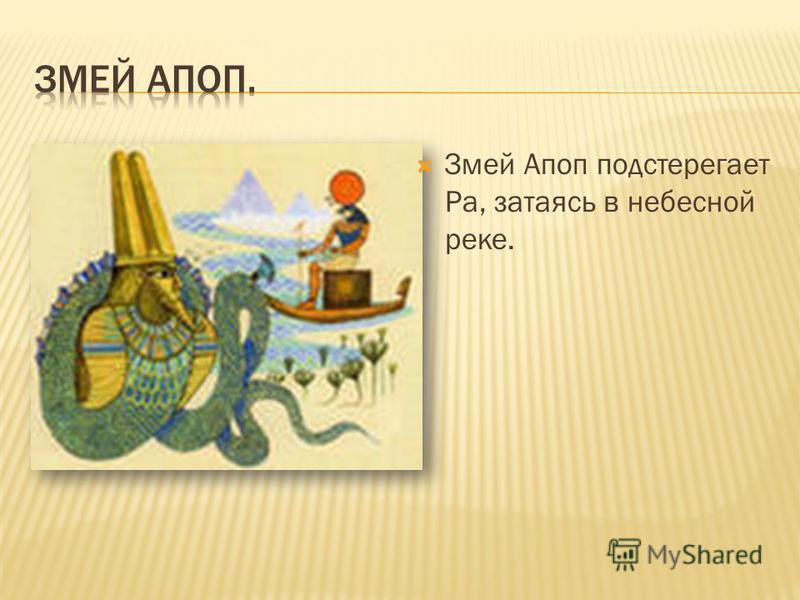 ЗМЕЙ АПОП.

Змей Апоп подстерегает Ра, затаясь в небесной реке.

MyShared